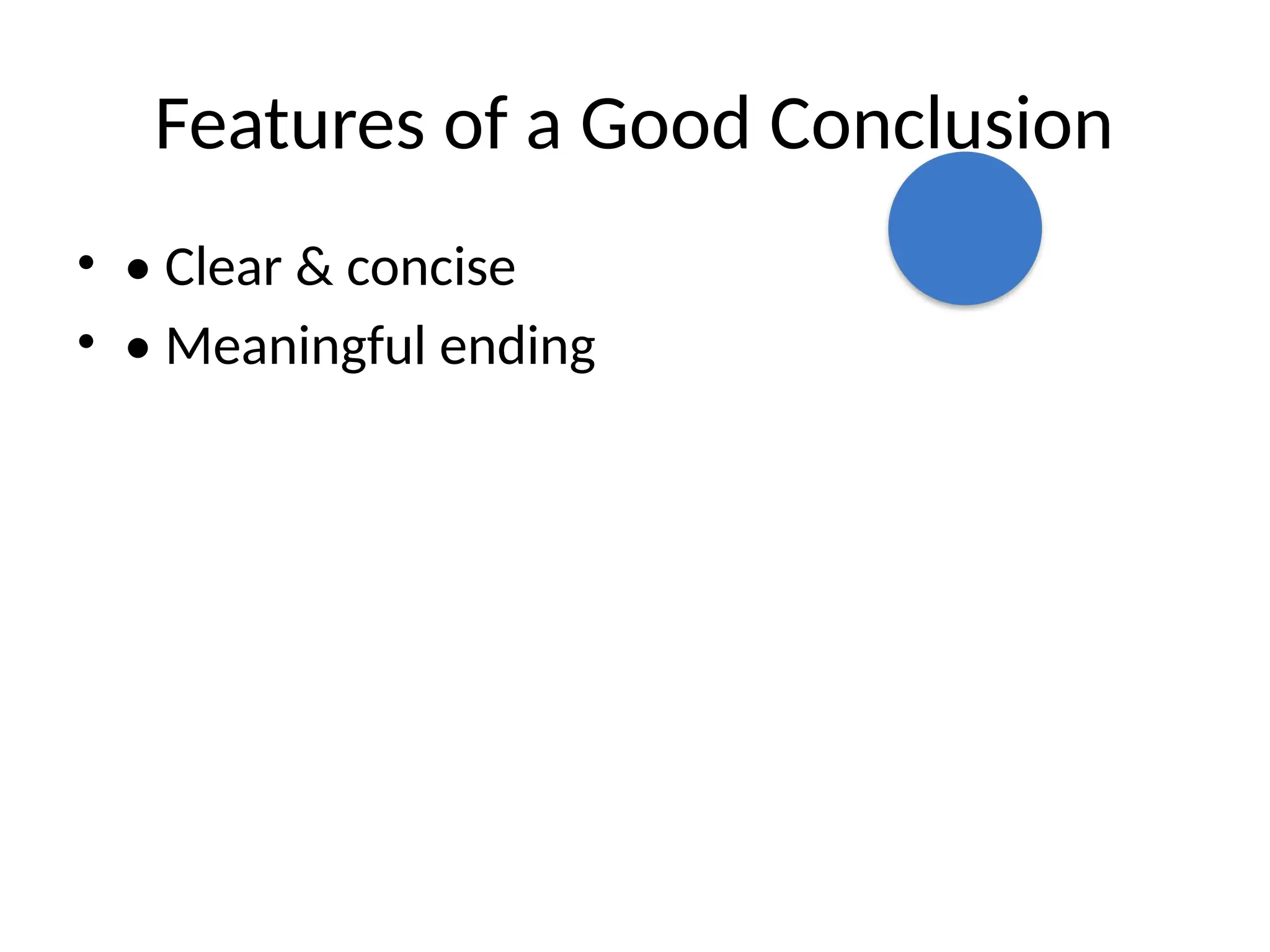 Features of a Good Conclusion

• • Clear & concise
• • Meaningful ending